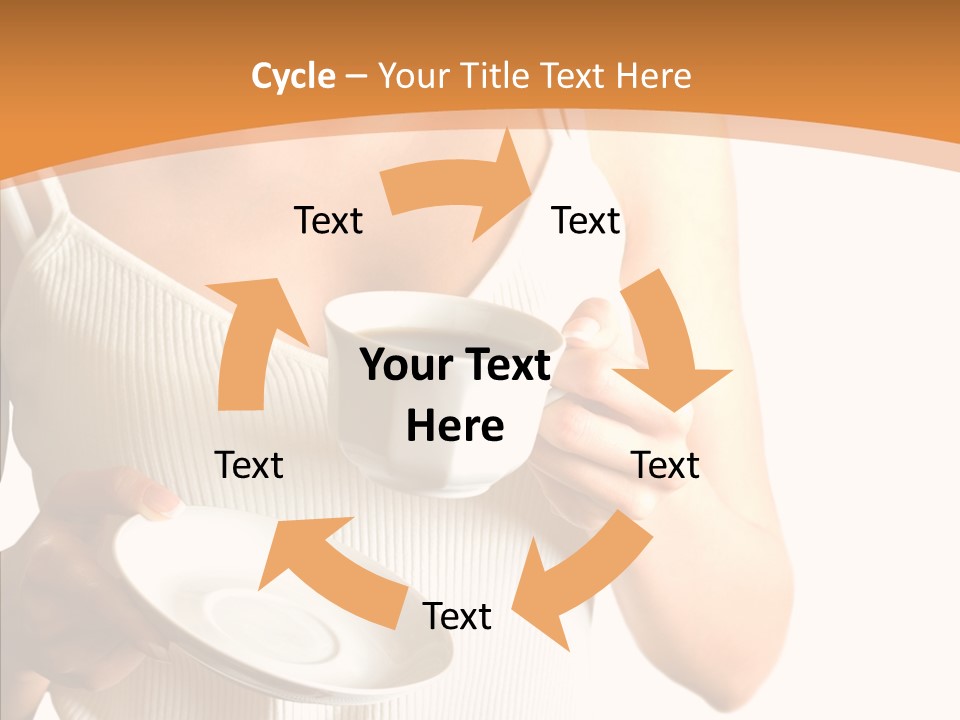 Cycle – Your Title Text Here

Text

Text

Your Text Here

Text

Text

Text